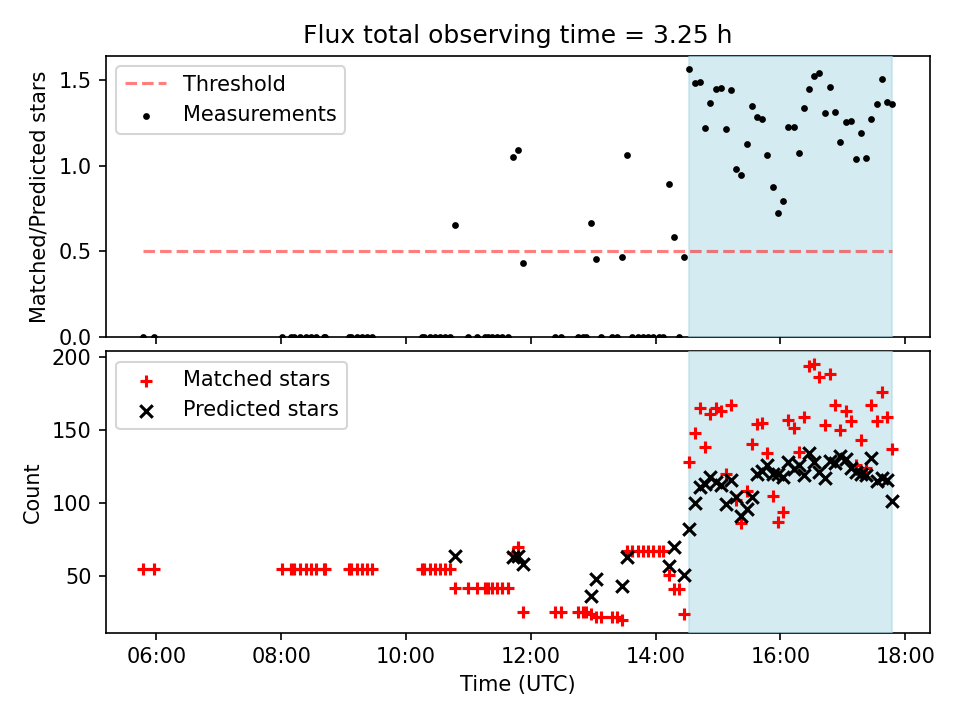 Flux total observing time = 3.25 h

Threshold
Measurements

Matched/Predicted stars

1.5
1.0
0.5
0.0

Matched stars
Predicted stars

Count

200
150
100
50

06:00
08:00
10:00
12:00
14:00
16:00
18:00

Time (UTC)